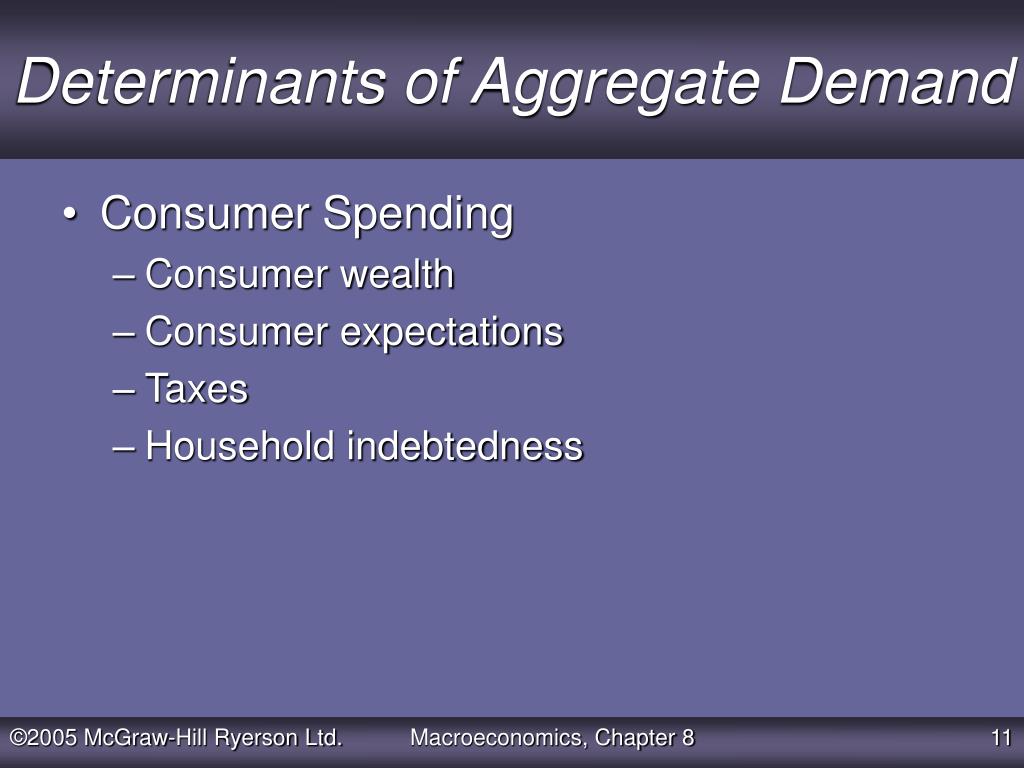 Determinants of Aggregate Demand

• Consumer Spending
– Consumer wealth
– Consumer expectations
– Taxes
– Household indebtedness

©2005 McGraw-Hill Ryerson Ltd. Macroeconomics, Chapter 8 11